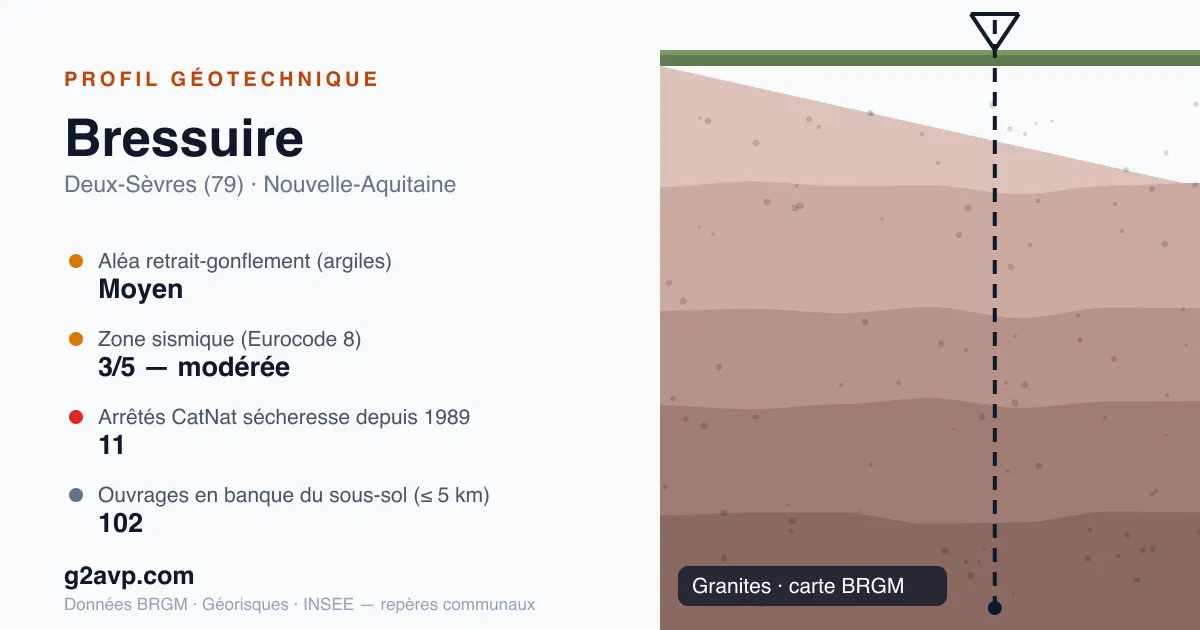 PROFIL GÉOTECHNIQUE

Bressuire

Deux-Sèvres (79) · Nouvelle-Aquitaine

Aléa retrait-gonflement (argiles)
Moyen

Zone sismique (Eurocode 8)
3/5 — modérée

Arrêtés CatNat sécheresse depuis 1989
11

Ouvrages en banque du sous-sol (≤ 5 km)
102

g2avp.com

Données BRGM · Géorisques · INSEE — repères communaux

Granites · carte BRGM